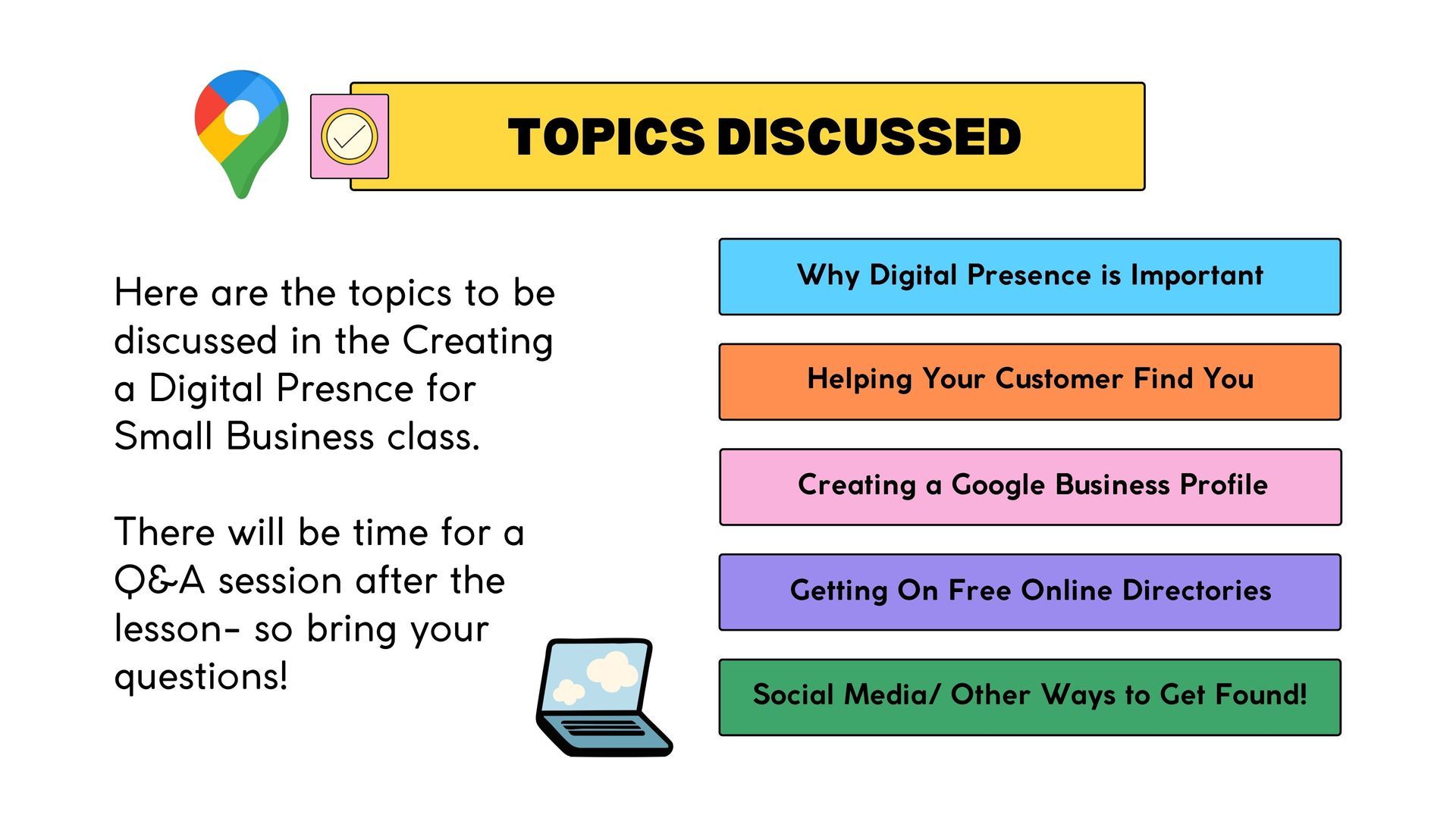 TOPICS DISCUSSED

Here are the topics to be discussed in the Creating a Digital Presnce for Small Business class.

There will be time for a Q&A session after the lesson- so bring your questions!

Why Digital Presence is Important

Helping Your Customer Find You

Creating a Google Business Profile

Getting On Free Online Directories

Social Media/ Other Ways to Get Found!